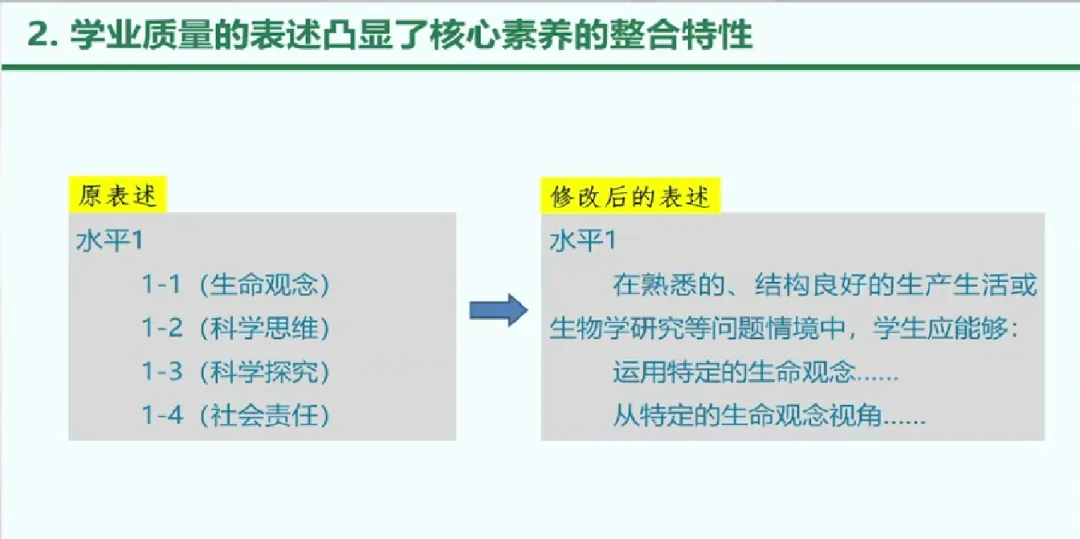 2. 学业质量的表述凸显了核心素养的整合特性

原表述

水平1

1-1（生命观念）

1-2（科学思维）

1-3（科学探究）

1-4（社会责任）

修改后的表述

水平1

在熟悉的、结构良好的生产生活或生物学研究等问题情境中，学生应能够：

运用特定的生命观念……

从特定的生命观念视角……